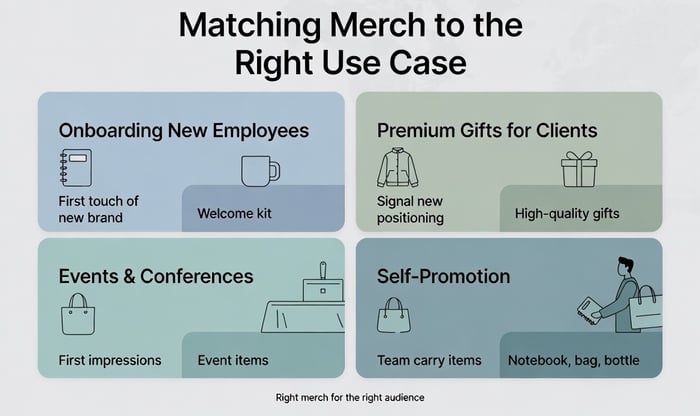 Matching Merch to the Right Use Case

Onboarding New Employees

First touch of new brand

Welcome kit

Premium Gifts for Clients

Signal new positioning

High-quality gifts

Events & Conferences

First impressions

Event items

Self-Promotion

Team carry items

Notebook, bag, bottle

Right merch for the right audience